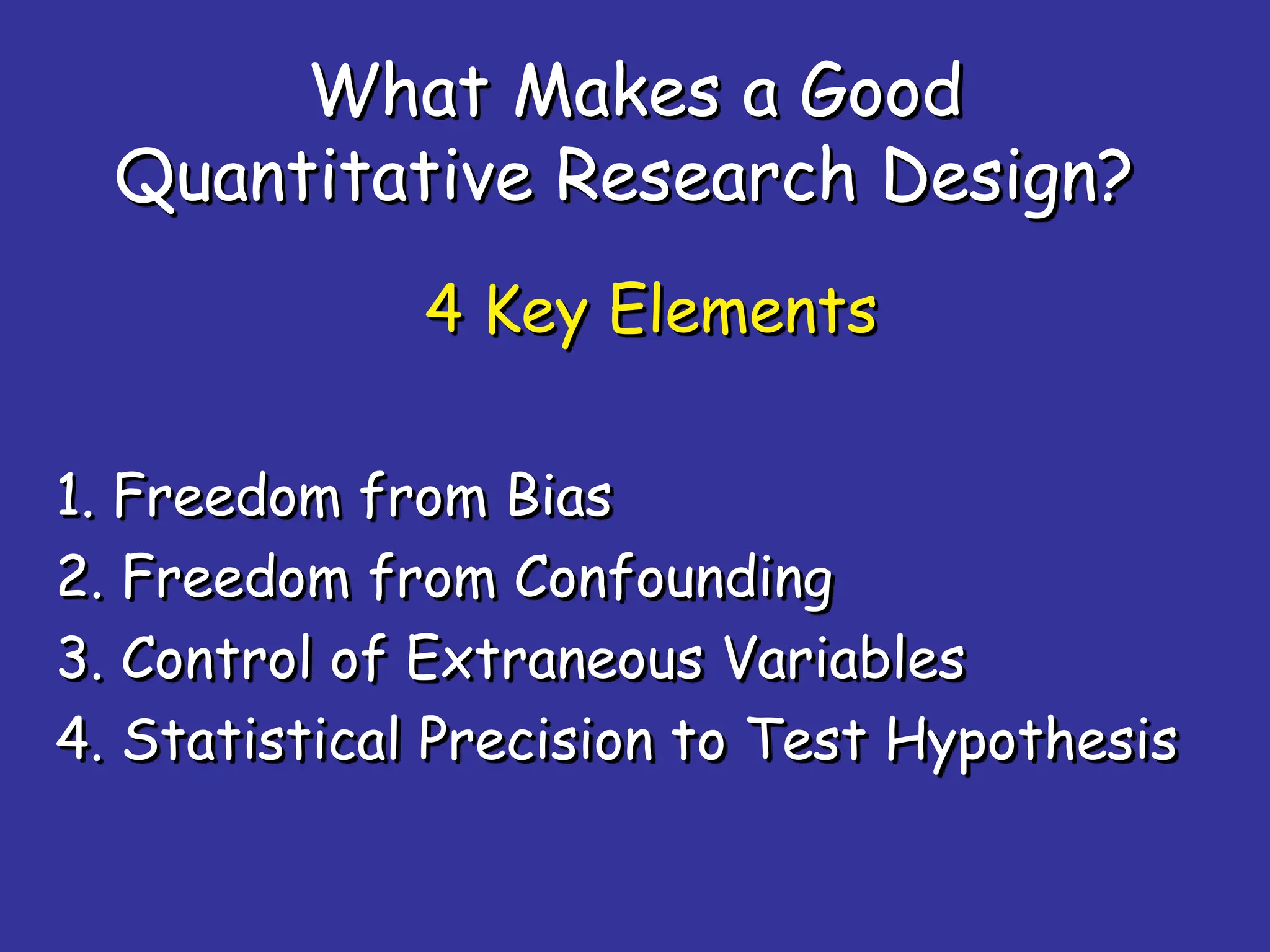 What Makes a Good Quantitative Research Design?

4 Key Elements

1. Freedom from Bias
2. Freedom from Confounding
3. Control of Extraneous Variables
4. Statistical Precision to Test Hypothesis